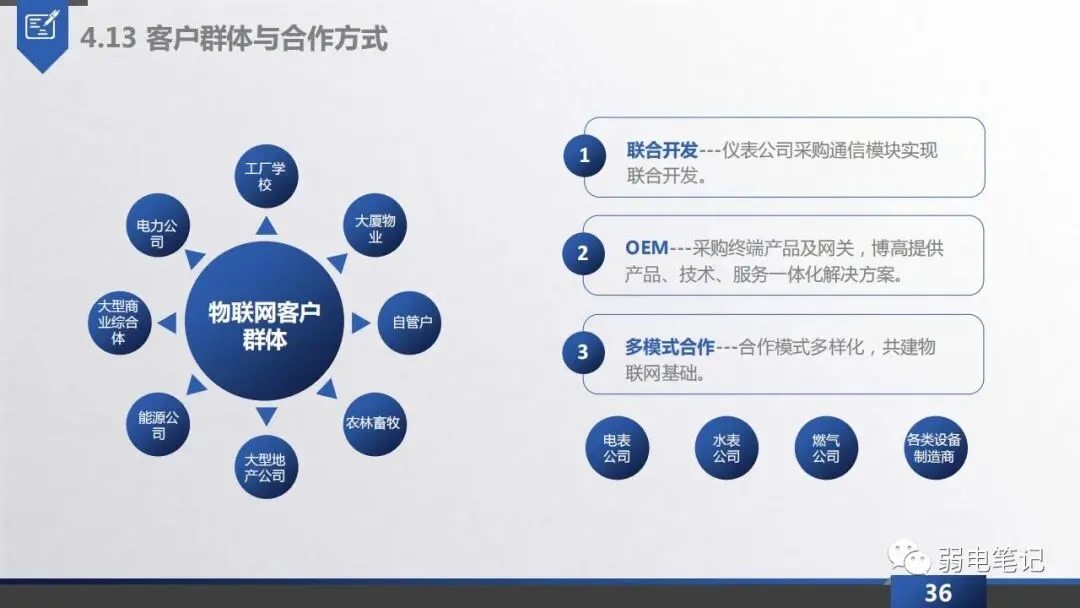 4.13 客户群体与合作方式

物联网客户群体

工厂学校

大厦物业

自管户

农林畜牧

大型地产公司

能源公司

大型商业综合体

电力公司

1 联合开发---仪表公司采购通信模块实现联合开发。

2 OEM---采购终端产品及网关，博高提供产品、技术、服务一体化解决方案。

3 多模式合作---合作模式多样化，共建物联网基础。

电表公司

水表公司

燃气公司

各类设备制造商

弱电笔记

36